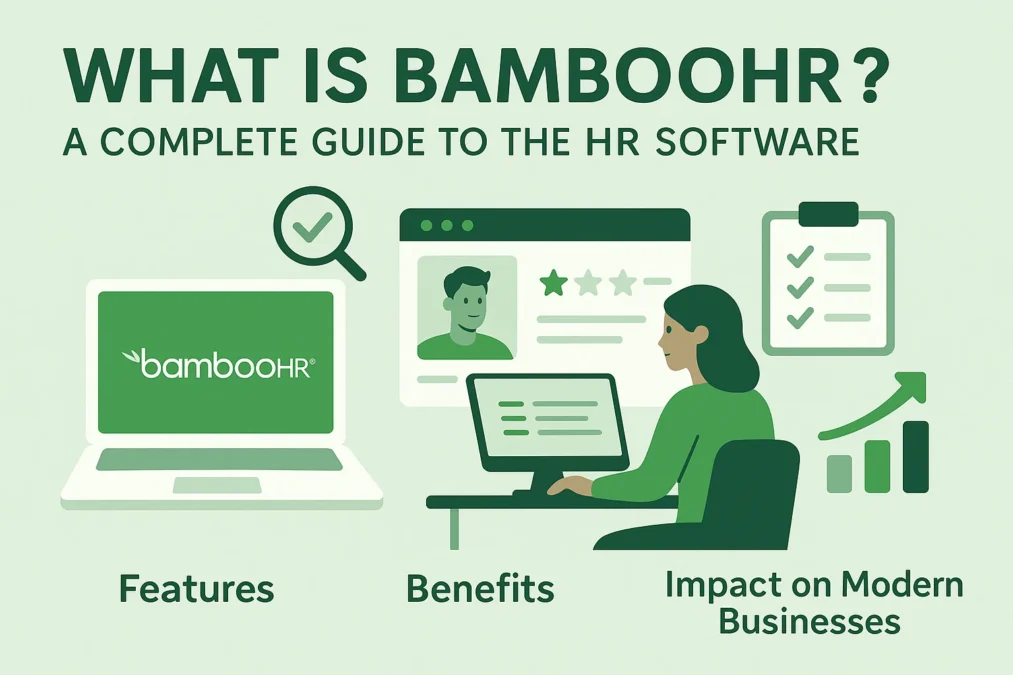 WHAT IS BAMBOOHR?

A COMPLETE GUIDE TO THE HR SOFTWARE

bambooHR®

Features

Benefits

Impact on Modern Businesses